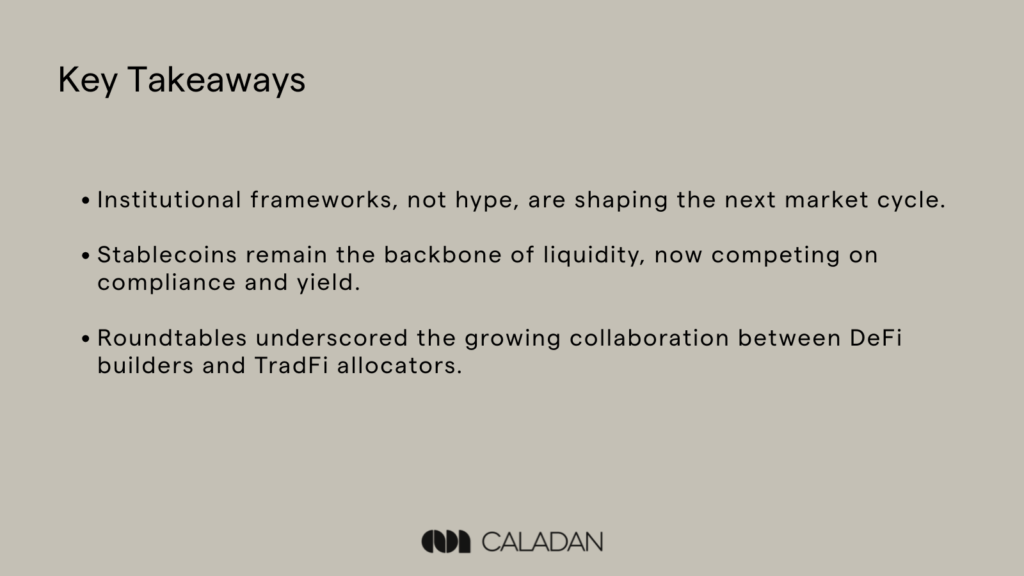 Key Takeaways

• Institutional frameworks, not hype, are shaping the next market cycle.

• Stablecoins remain the backbone of liquidity, now competing on compliance and yield.

• Roundtables underscored the growing collaboration between DeFi builders and TradFi allocators.

CALADAN